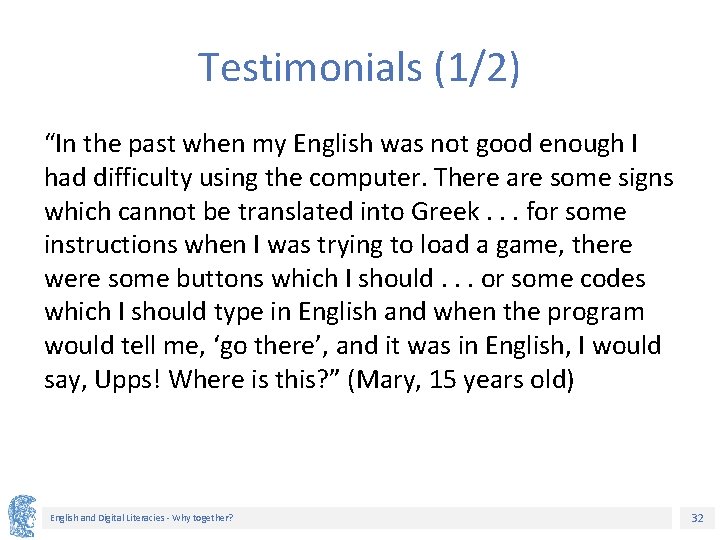 Testimonials (1/2)

“In the past when my English was not good enough I had difficulty using the computer. There are some signs which cannot be translated into Greek . . . for some instructions when I was trying to load a game, there were some buttons which I should . . . or some codes which I should type in English and when the program would tell me, ‘go there’, and it was in English, I would say, Upps! Where is this?” (Mary, 15 years old)

English and Digital Literacies - Why together?

32